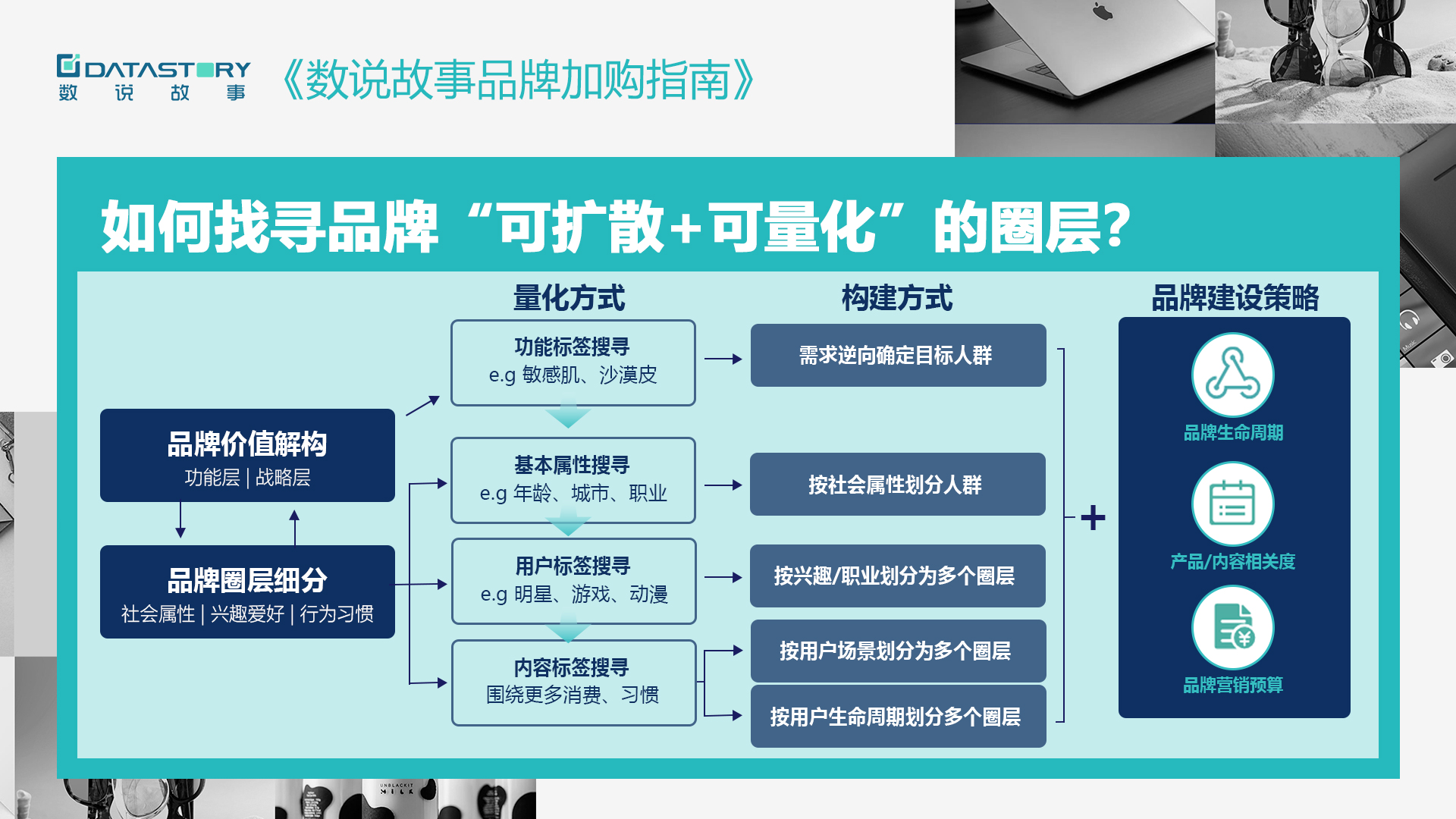 DATASTORY
数 说 故 事

《数说故事品牌加购指南》

如何找寻品牌“可扩散+可量化”的圈层?

品牌价值解构
功能层 | 战略层

品牌圈层细分
社会属性 | 兴趣爱好 | 行为习惯

量化方式

功能标签搜寻
e.g 敏感肌、沙漠皮

基本属性搜寻
e.g 年龄、城市、职业

用户标签搜寻
e.g 明星、游戏、动漫

内容标签搜寻
围绕更多消费、习惯

构建方式

需求逆向确定目标人群

按社会属性划分人群

按兴趣/职业划分为多个圈层

按用户场景划分为多个圈层

按用户生命周期划分多个圈层

+

品牌建设策略

品牌生命周期

产品/内容相关度

品牌营销预算

UNBLACKIT MILK